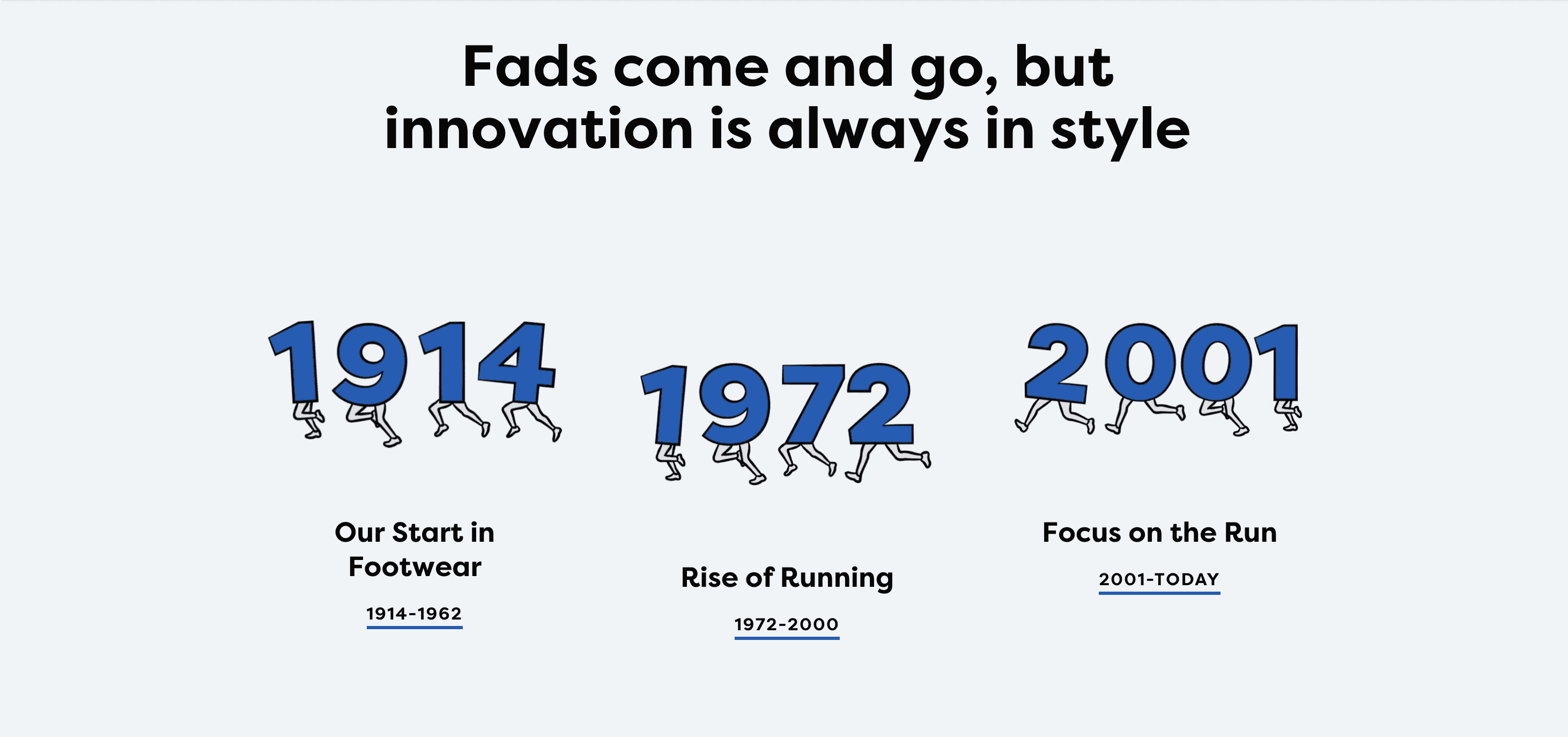 Fads come and go, but innovation is always in style

1914

Our Start in Footwear

1914-1962

1972

Rise of Running

1972-2000

2001

Focus on the Run

2001-TODAY